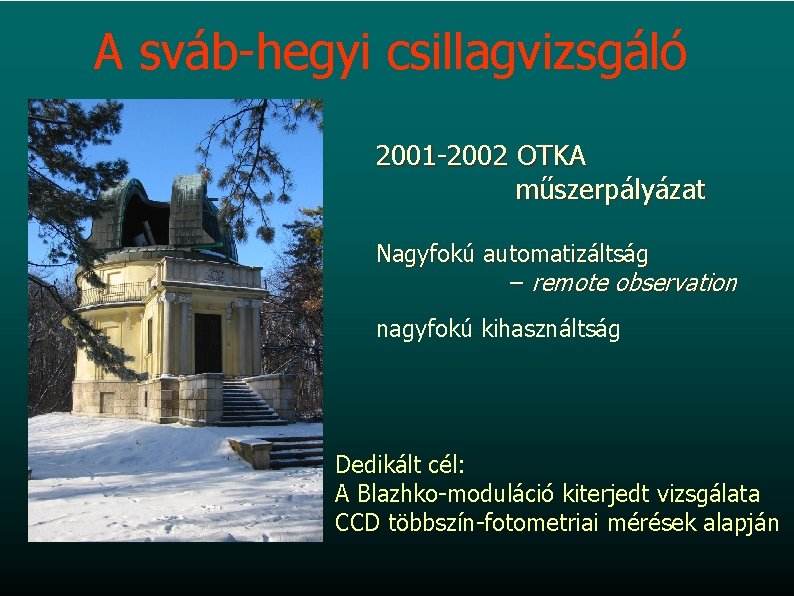 A sváb-hegyi csillagvizsgáló

2001-2002 OTKA
műszerpályázat

Nagyfokú automatizáltság
– remote observation

nagyfokú kihasználtság

Dedikált cél:
A Blazhko-moduláció kiterjedt vizsgálata CCD többszín-fotometriai mérések alapján